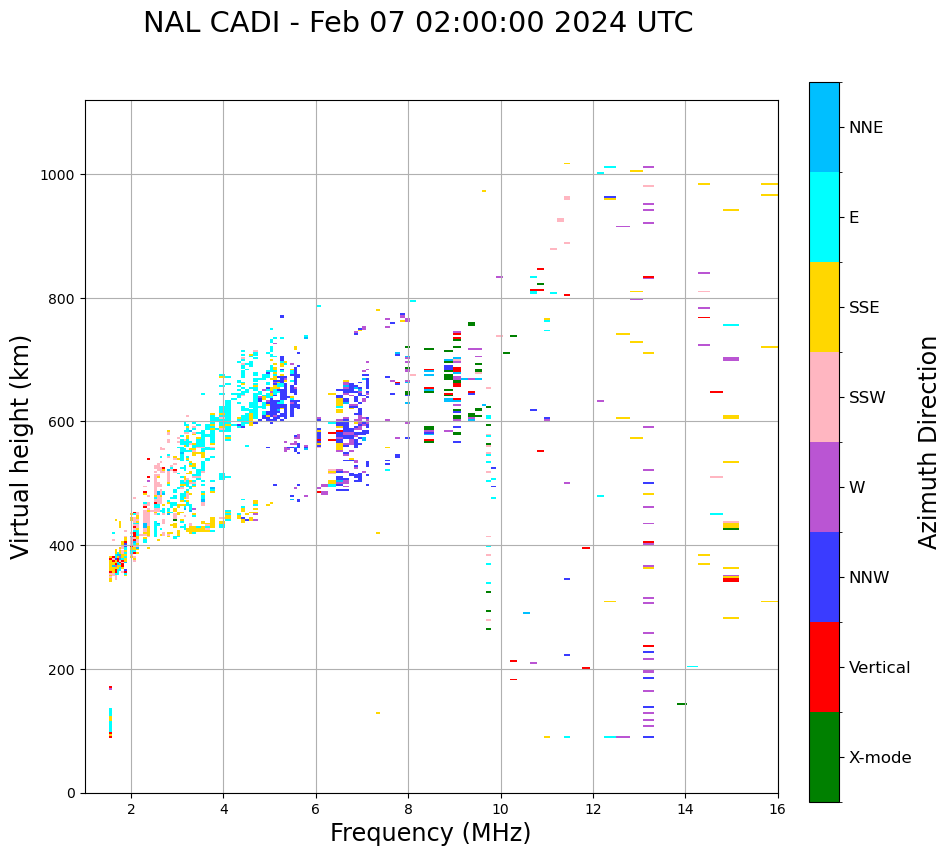 NAL CADI - Feb 07 02:00:00 2024 UTC

Virtual height (km)

1000
800
600
400
200
0

2
4
6
8
10
12
14
16

Frequency (MHz)

NNE
E
SSE
SSW
W
NNW
Vertical
X-mode

Azimuth Direction